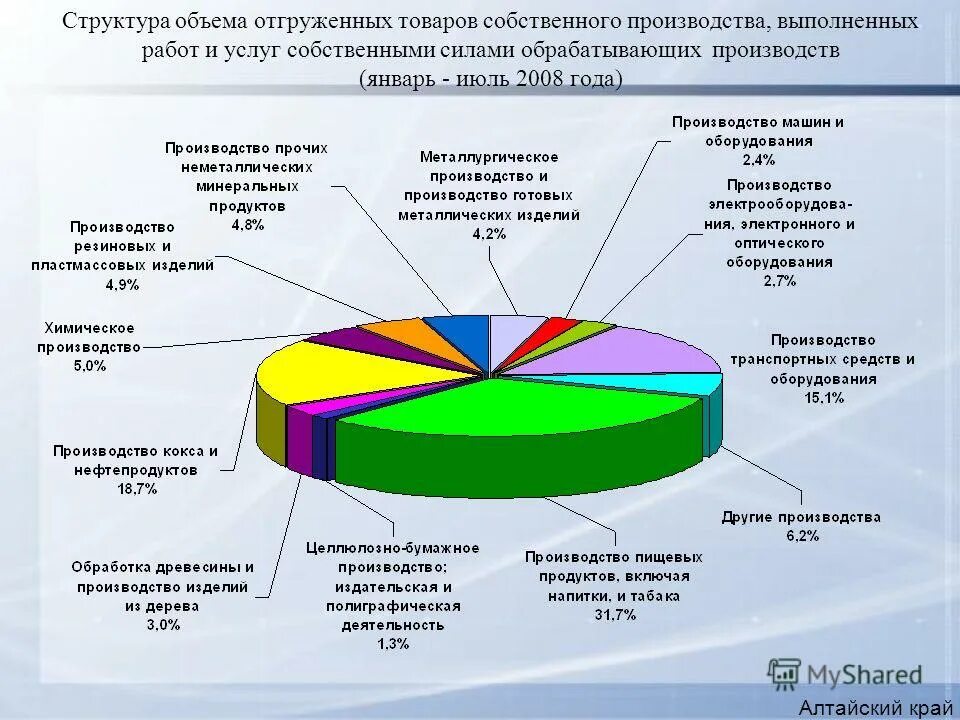 Структура объема отгруженных товаров собственного производства, выполненных работ и услуг собственными силами обрабатывающих производств
(январь - июль 2008 года)

Производство прочих неметаллических минеральных продуктов
4,8%

Металлургическое производство и производство готовых металлических изделий
4,2%

Производство машин и оборудования
2,4%

Производство электрооборудования, электронного и оптического оборудования
2,7%

Производство резиновых и пластмассовых изделий
4,9%

Химическое производство
5,0%

Производство транспортных средств и оборудования
15,1%

Производство кокса и нефтепродуктов
18,7%

Другие производства
6,2%

Обработка древесины и производство изделий из дерева
3,0%

Целлюлозно-бумажное производство; издательская и полиграфическая деятельность
1,3%

Производство пищевых продуктов, включая напитки, и табака
31,7%

MyShared

Алтайский край